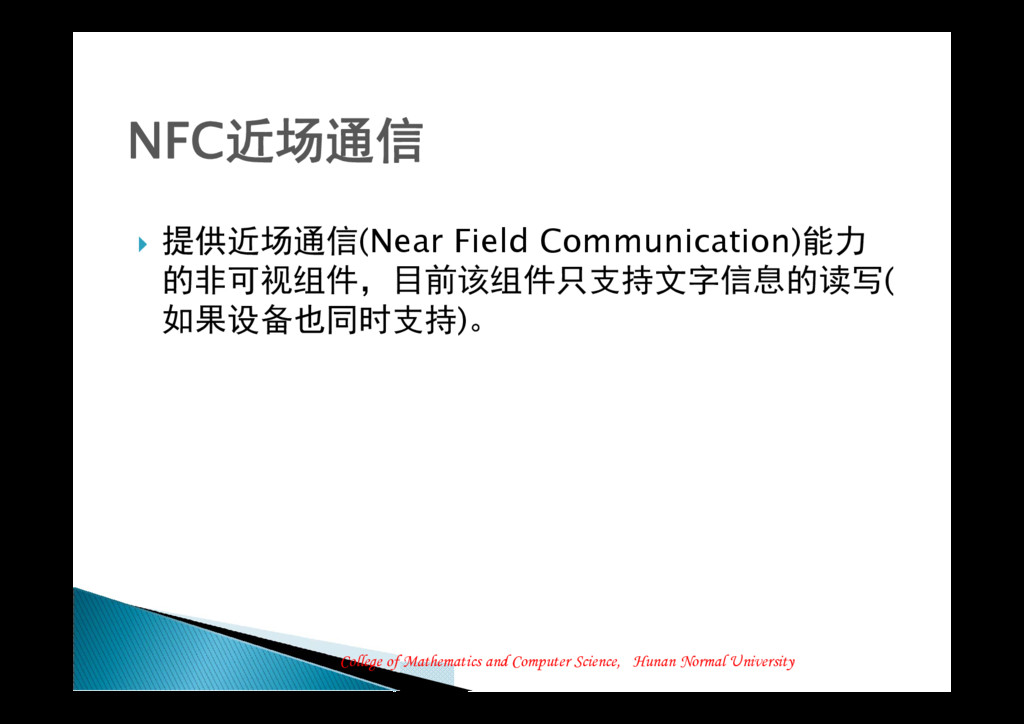 NFC近场通信

提供近场通信(Near Field Communication)能力的非可视组件，目前该组件只支持文字信息的读写(如果设备也同时支持)。

College of Mathematics and Computer Science, Hunan Normal University